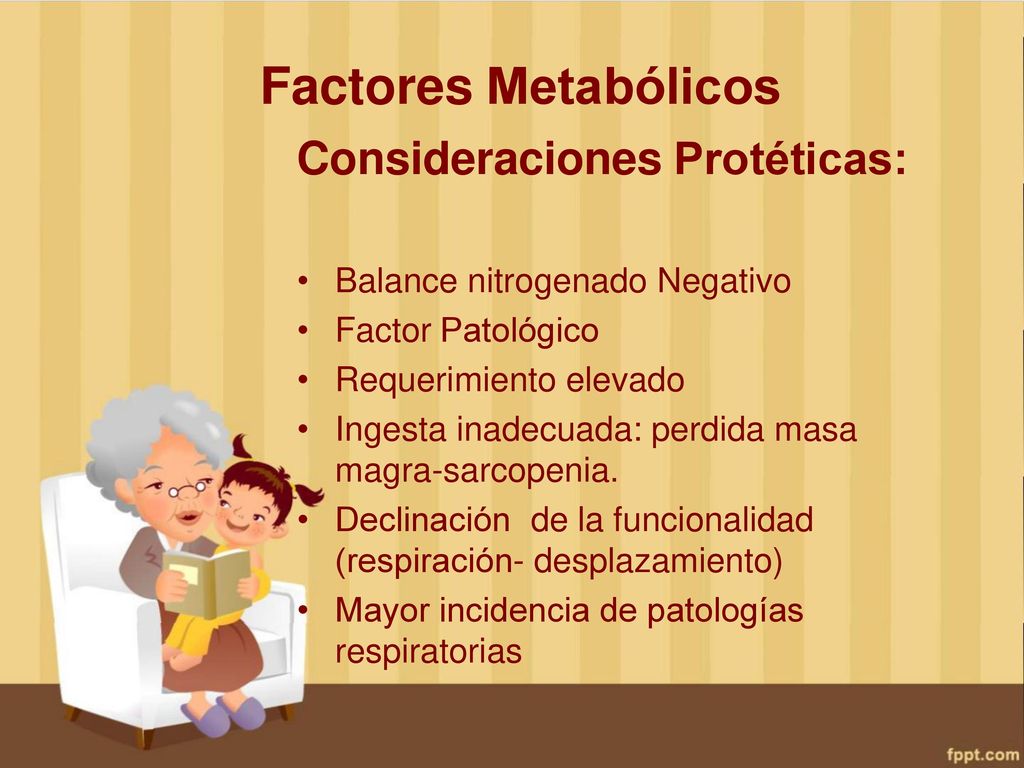 Factores Metabólicos

Consideraciones Protéticas:

• Balance nitrogenado Negativo
• Factor Patológico
• Requerimiento elevado
• Ingesta inadecuada: perdida masa magra-sarcopenia.
• Declinación de la funcionalidad (respiración- desplazamiento)
• Mayor incidencia de patologías respiratorias

fppt.com